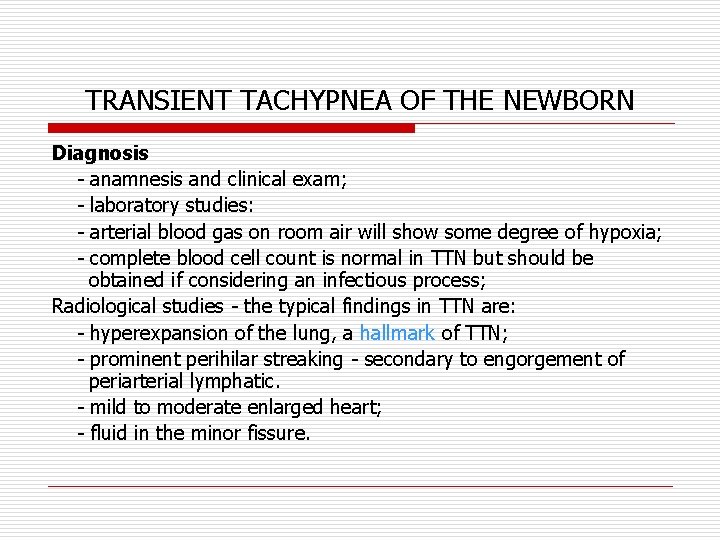 TRANSIENT TACHYPNEA OF THE NEWBORN

Diagnosis

- anamnesis and clinical exam;
- laboratory studies:
- arterial blood gas on room air will show some degree of hypoxia;
- complete blood cell count is normal in TTN but should be obtained if considering an infectious process;

Radiological studies - the typical findings in TTN are:

- hyperexpansion of the lung, a hallmark of TTN;
- prominent perihilar streaking - secondary to engorgement of periarterial lymphatic.
- mild to moderate enlarged heart;
- fluid in the minor fissure.